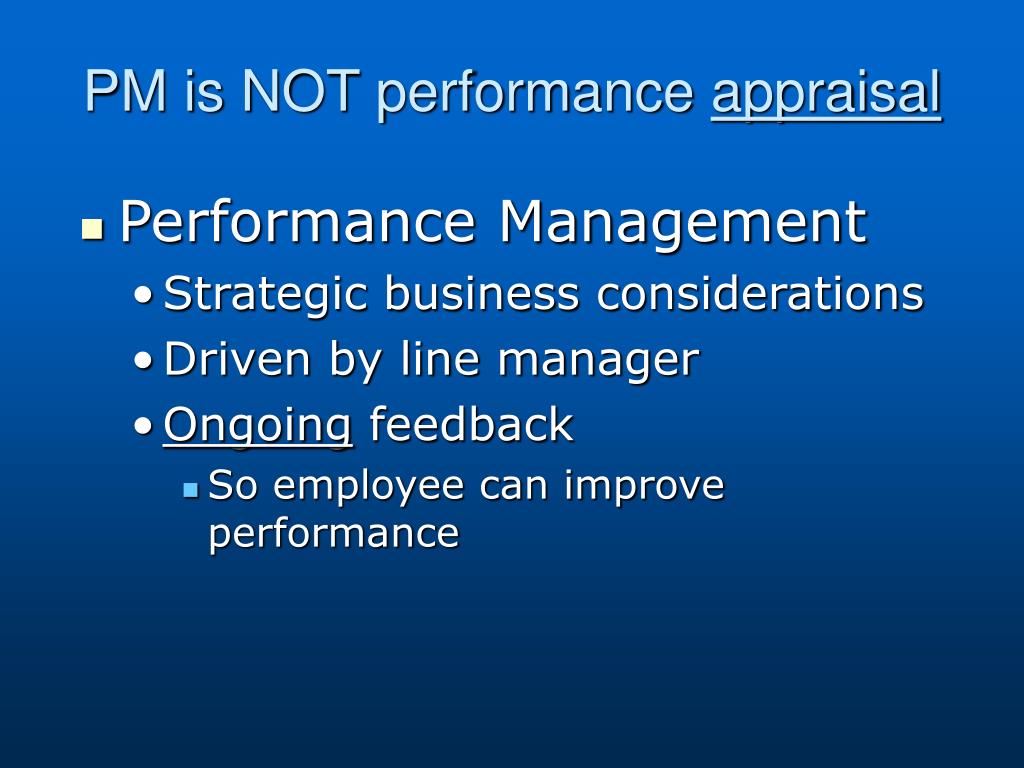 PM is NOT performance appraisal

- Performance Management
  - Strategic business considerations
  - Driven by line manager
  - Ongoing feedback
    - So employee can improve performance